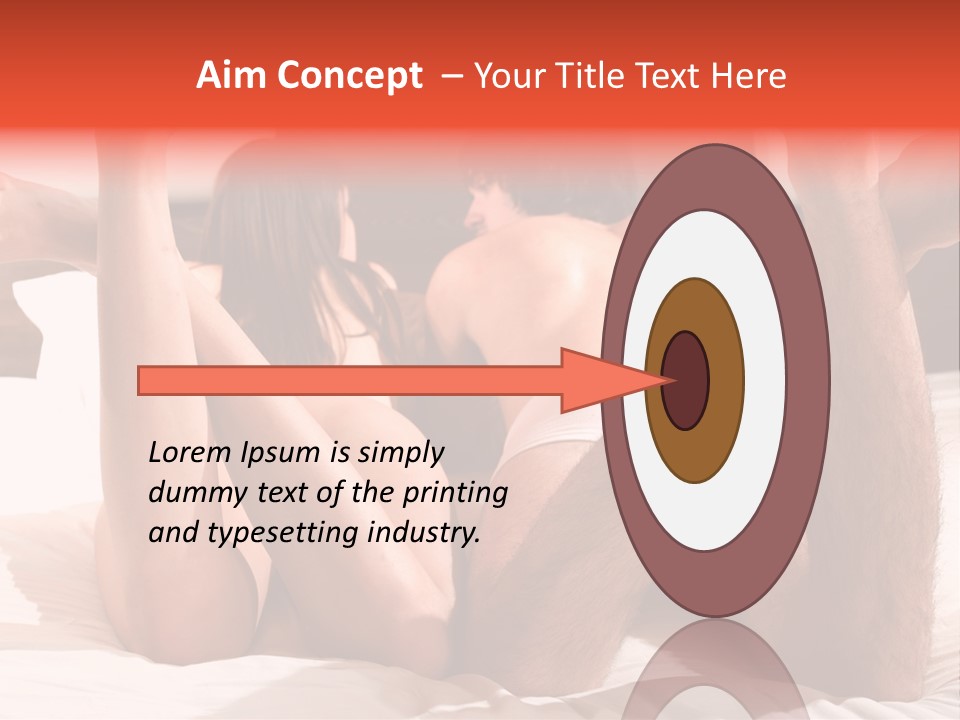 Aim Concept – Your Title Text Here

Lorem Ipsum is simply dummy text of the printing and typesetting industry.